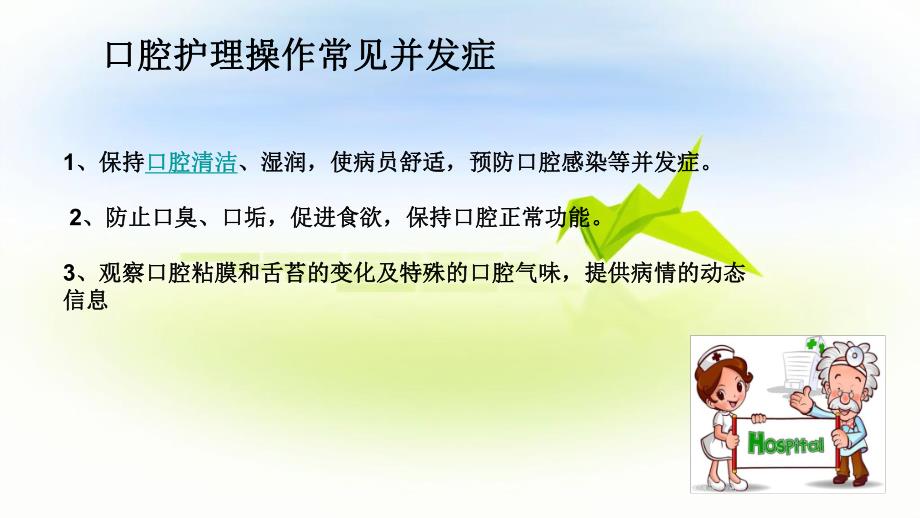 口腔护理操作常见并发症

1、保持口腔清洁、湿润，使病员舒适，预防口腔感染等并发症。

2、防止口臭、口垢，促进食欲，保持口腔正常功能。

3、观察口腔粘膜和舌苔的变化及特殊的口腔气味，提供病情的动态信息

HOSPITAL